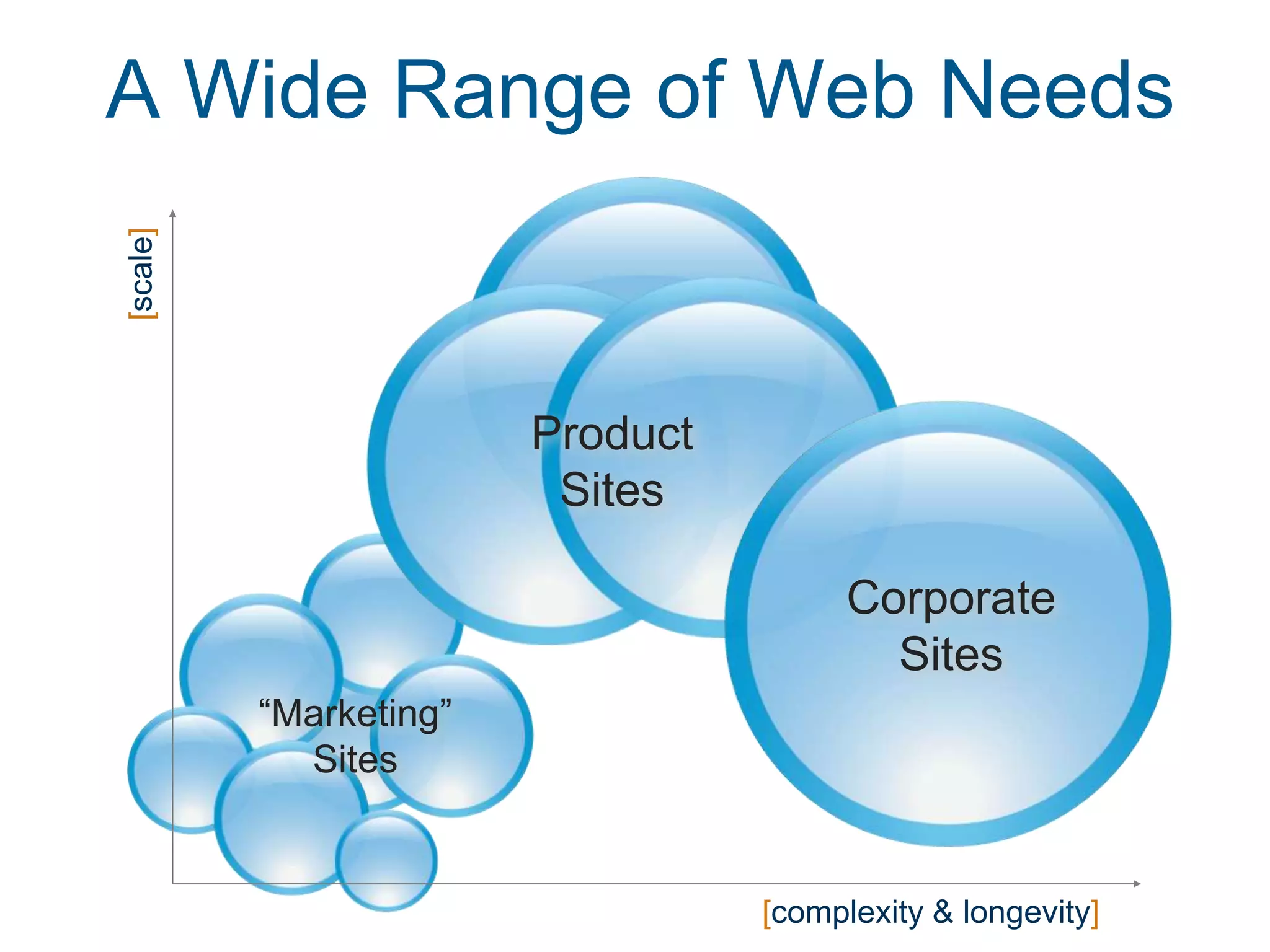 A Wide Range of Web Needs

[scale]

Product Sites

Corporate Sites

“Marketing” Sites

[complexity & longevity]